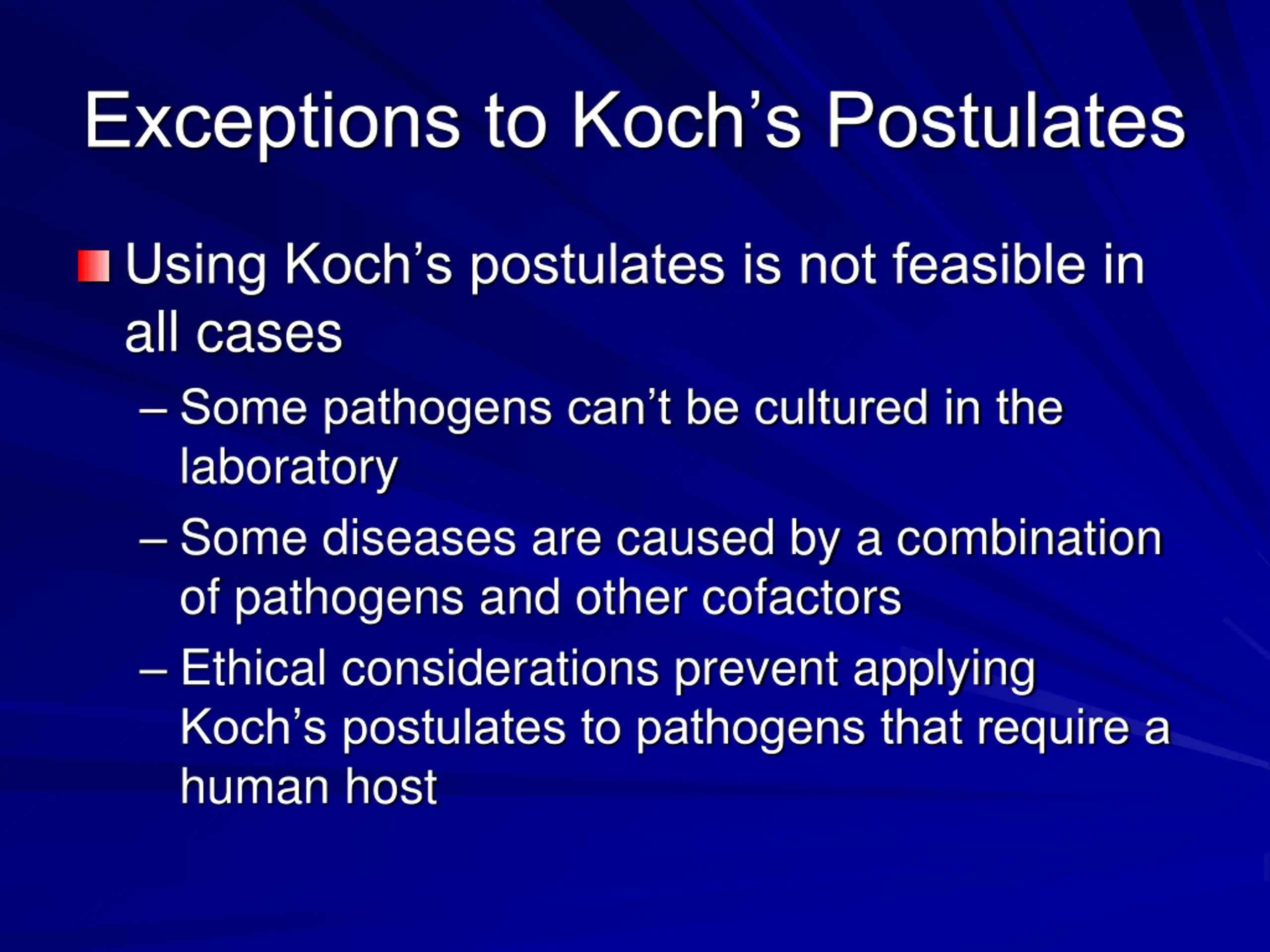 Exceptions to Koch’s Postulates

Using Koch’s postulates is not feasible in all cases

– Some pathogens can’t be cultured in the laboratory

– Some diseases are caused by a combination of pathogens and other cofactors

– Ethical considerations prevent applying Koch’s postulates to pathogens that require a human host